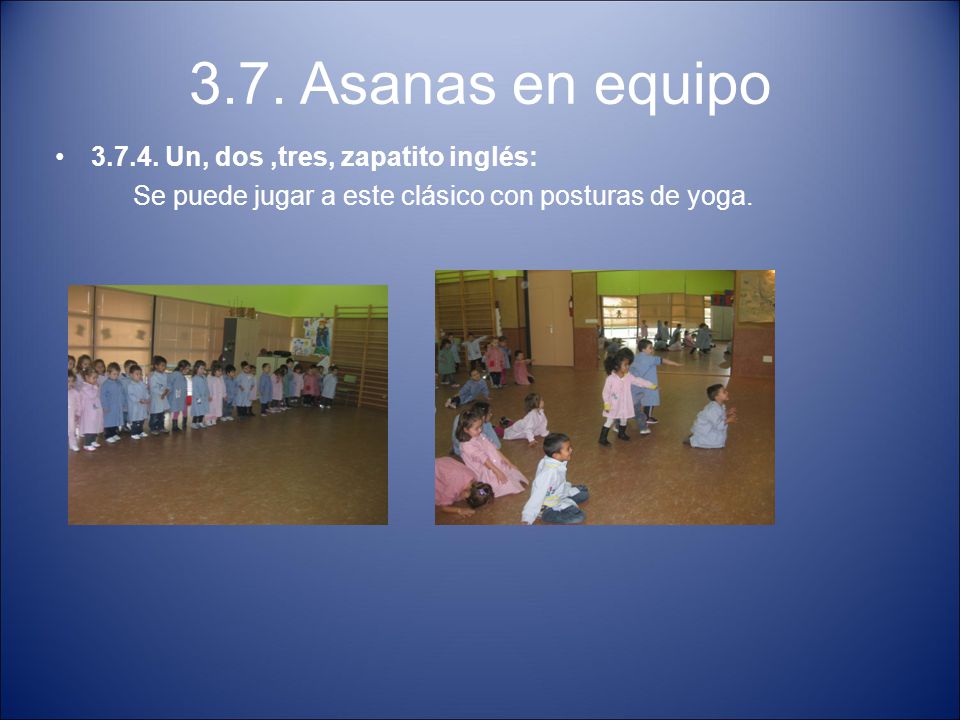 3.7. Asanas en equipo

• 3.7.4. Un, dos ,tres, zapatito inglés:
Se puede jugar a este clásico con posturas de yoga.